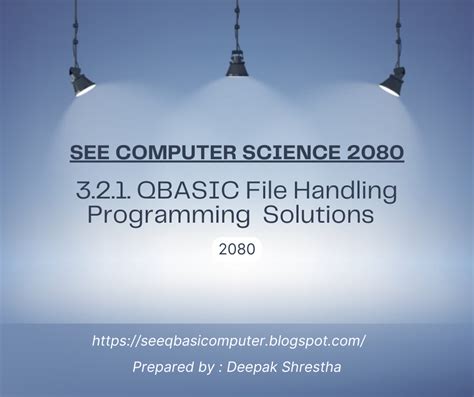 SEE COMPUTER SCIENCE 2080

3.2.1. QBASIC File Handling Programming Solutions

2080

https://seeqbasicomputer.blogspot.com/

Prepared by : Deepak Shrestha